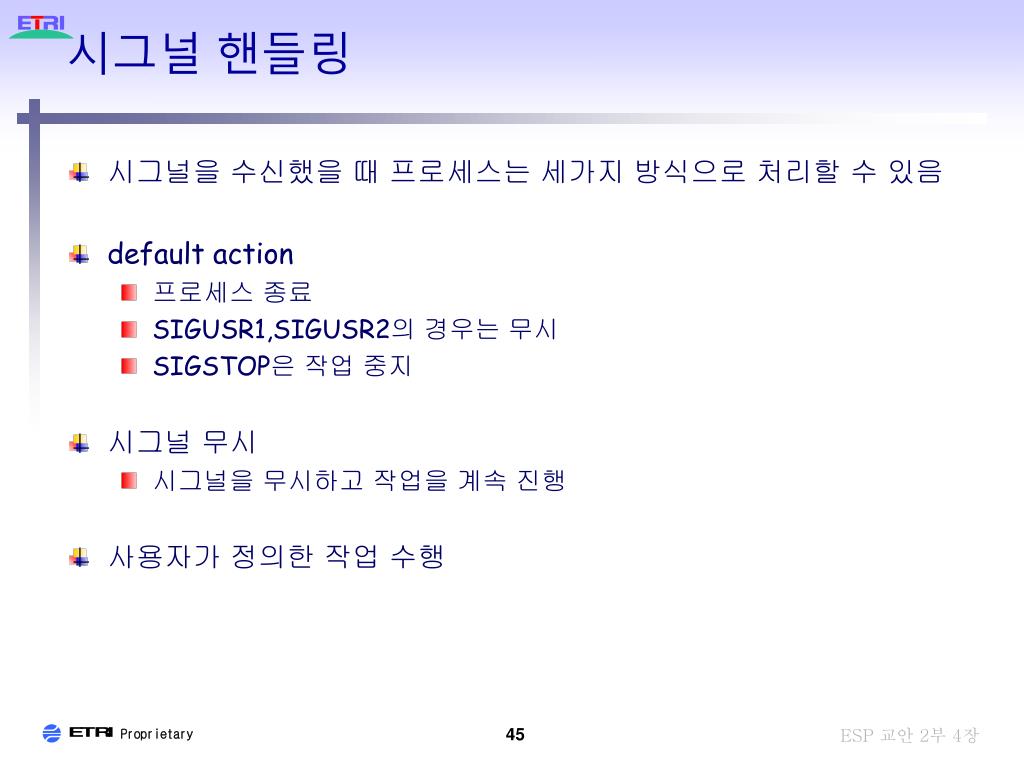 ETRI

시그널 핸들링

시그널을 수신했을 때 프로세스는 세가지 방식으로 처리할 수 있음

default action

프로세스 종료

SIGUSR1,SIGUSR2의 경우는 무시

SIGSTOP은 작업 중지

시그널 무시

시그널을 무시하고 작업을 계속 진행

사용자가 정의한 작업 수행

ETRI Proprietary

45

ESP 교안 2부 4장